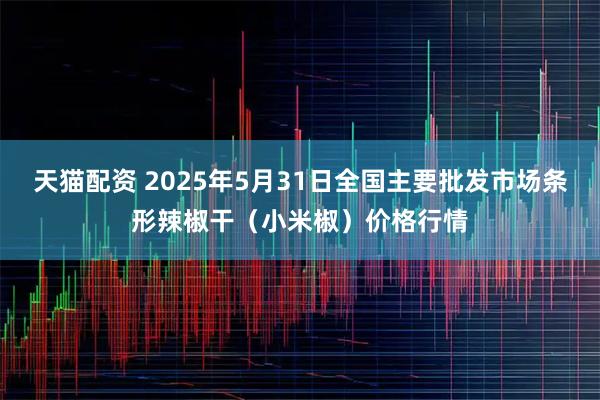 天猫配资 2025年5月31日全国主要批发市场条形辣椒干（小米椒）价格行情